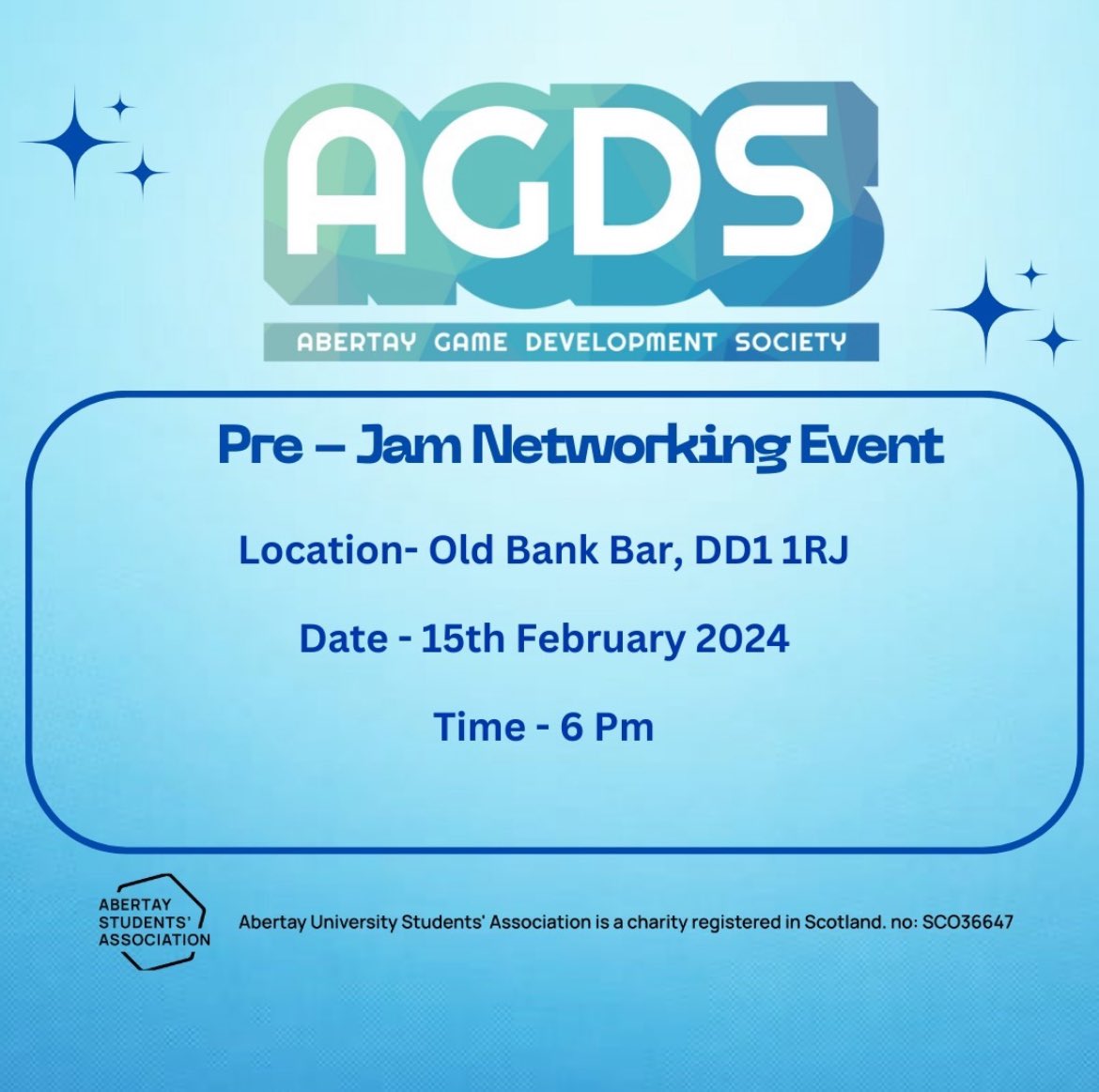 AGDS
ABERTAY GAME DEVELOPMENT SOCIETY

Pre – Jam Networking Event

Location- Old Bank Bar, DD1 1RJ

Date - 15th February 2024

Time - 6 Pm

ABERTAY STUDENTS' ASSOCIATION

Abertay University Students' Association is a charity registered in Scotland. no: SCO36647